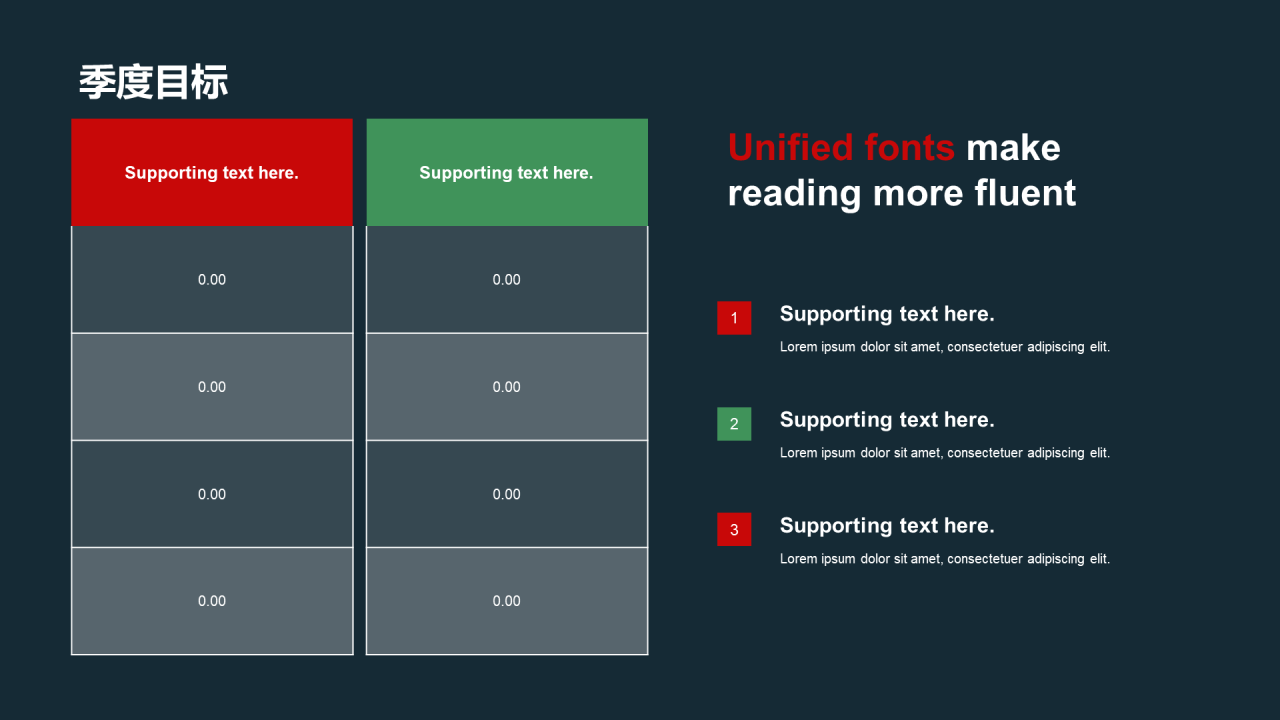 季度目标

| Supporting text here. | Supporting text here. |
|---|---|
| 0.00 | 0.00 |
| 0.00 | 0.00 |
| 0.00 | 0.00 |
| 0.00 | 0.00 |

Unified fonts make reading more fluent

1
Supporting text here.
Lorem ipsum dolor sit amet, consectetuer adipiscing elit.

2
Supporting text here.
Lorem ipsum dolor sit amet, consectetuer adipiscing elit.

3
Supporting text here.
Lorem ipsum dolor sit amet, consectetuer adipiscing elit.